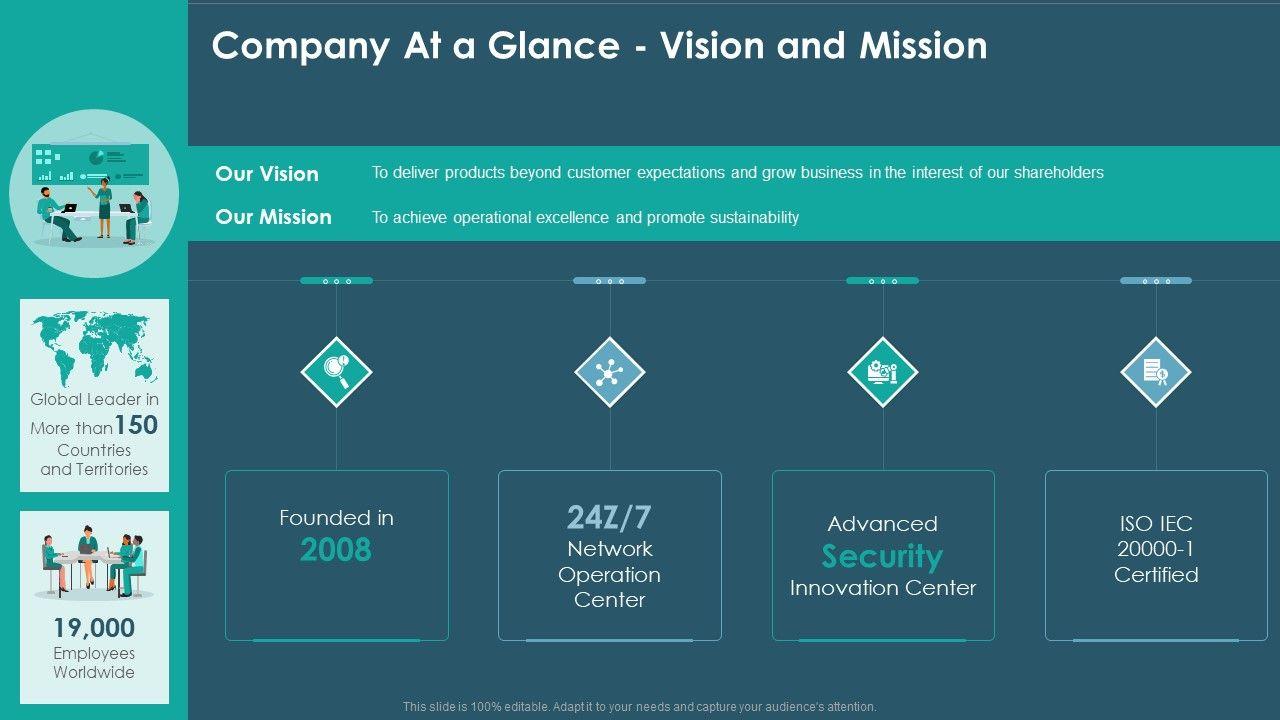 Company At a Glance - Vision and Mission

Our Vision To deliver products beyond customer expectations and grow business in the interest of our shareholders

Our Mission To achieve operational excellence and promote sustainability

Global Leader in More than 150 Countries and Territories

19,000 Employees Worldwide

Founded in 2008

24Z/7 Network Operation Center

Advanced Security Innovation Center

ISO IEC 20000-1 Certified

This slide is 100% editable. Adapt it to your needs and capture your audience's attention.